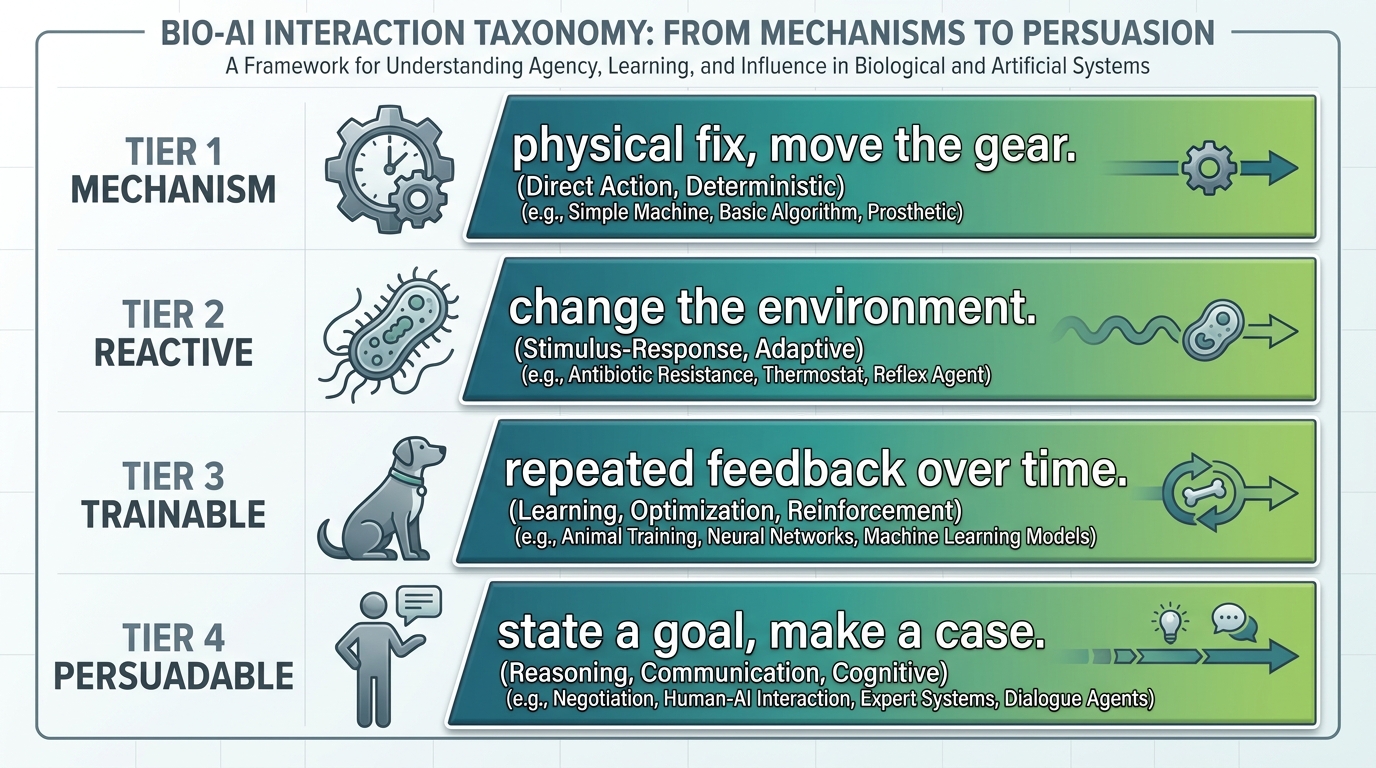 BIO-AI INTERACTION TAXONOMY: FROM MECHANISMS TO PERSUASION

A Framework for Understanding Agency, Learning, and Influence in Biological and Artificial Systems

TIER 1
MECHANISM

physical fix, move the gear.
(Direct Action, Deterministic)
(e.g., Simple Machine, Basic Algorithm, Prosthetic)

TIER 2
REACTIVE

change the environment.
(Stimulus-Response, Adaptive)
(e.g., Antibiotic Resistance, Thermostat, Reflex Agent)

TIER 3
TRAINABLE

repeated feedback over time.
(Learning, Optimization, Reinforcement)
(e.g., Animal Training, Neural Networks, Machine Learning Models)

TIER 4
PERSUADABLE

state a goal, make a case.
(Reasoning, Communication, Cognitive)
(e.g., Negotiation, Human-AI Interaction, Expert Systems, Dialogue Agents)